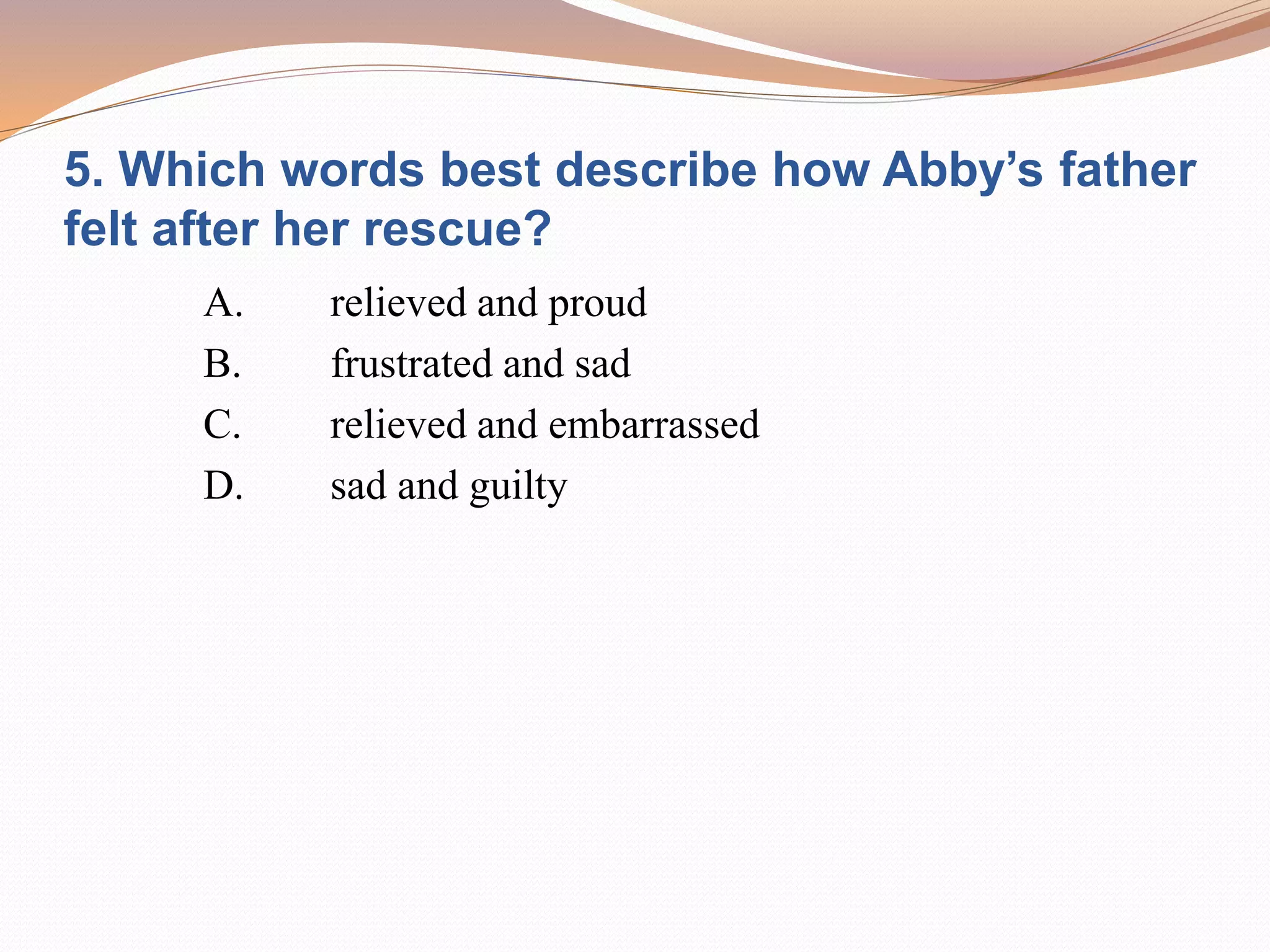 5. Which words best describe how Abby’s father felt after her rescue?

A. relieved and proud
B. frustrated and sad
C. relieved and embarrassed
D. sad and guilty